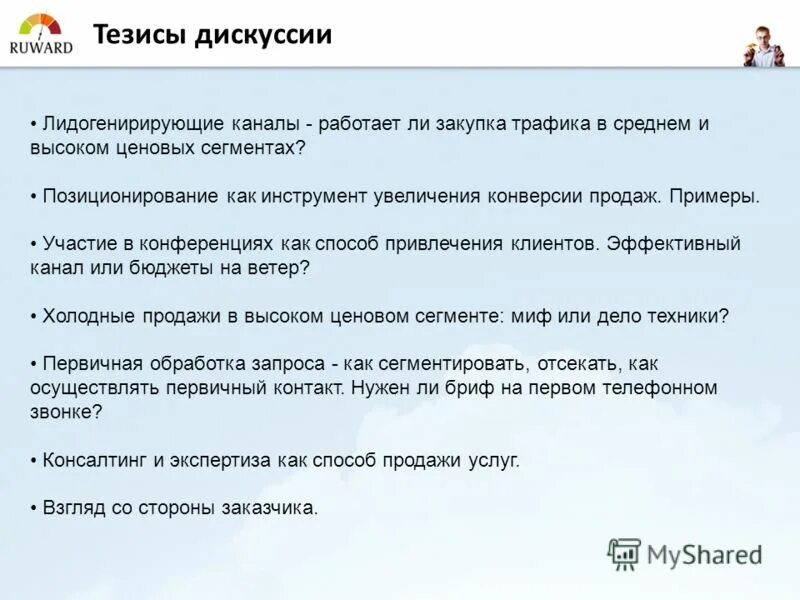 RUWARD

Тезисы дискуссии

• Лидогенирирующие каналы - работает ли закупка трафика в среднем и высоком ценовых сегментах?

• Позиционирование как инструмент увеличения конверсии продаж. Примеры.

• Участие в конференциях как способ привлечения клиентов. Эффективный канал или бюджеты на ветер?

• Холодные продажи в высоком ценовом сегменте: миф или дело техники?

• Первичная обработка запроса - как сегментировать, отсекать, как осуществлять первичный контакт. Нужен ли бриф на первом телефонном звонке?

• Консалтинг и экспертиза как способ продажи услуг.

• Взгляд со стороны заказчика.

MyShared